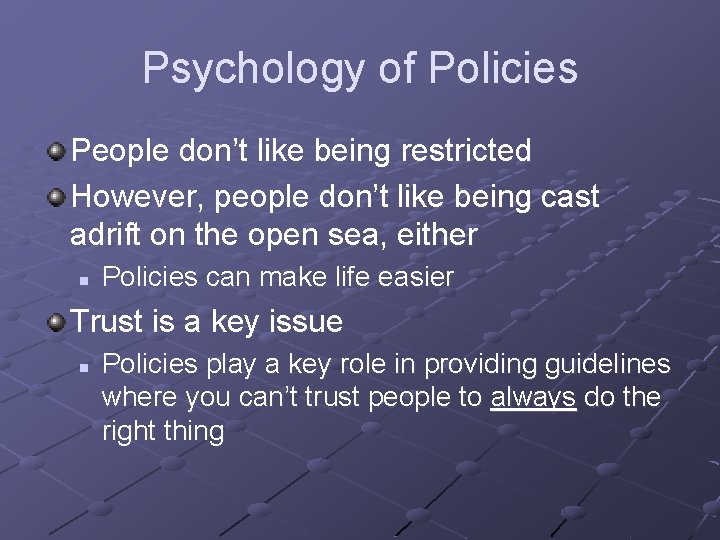 Psychology of Policies

People don’t like being restricted

However, people don’t like being cast adrift on the open sea, either

Policies can make life easier

Trust is a key issue

Policies play a key role in providing guidelines where you can’t trust people to always do the right thing